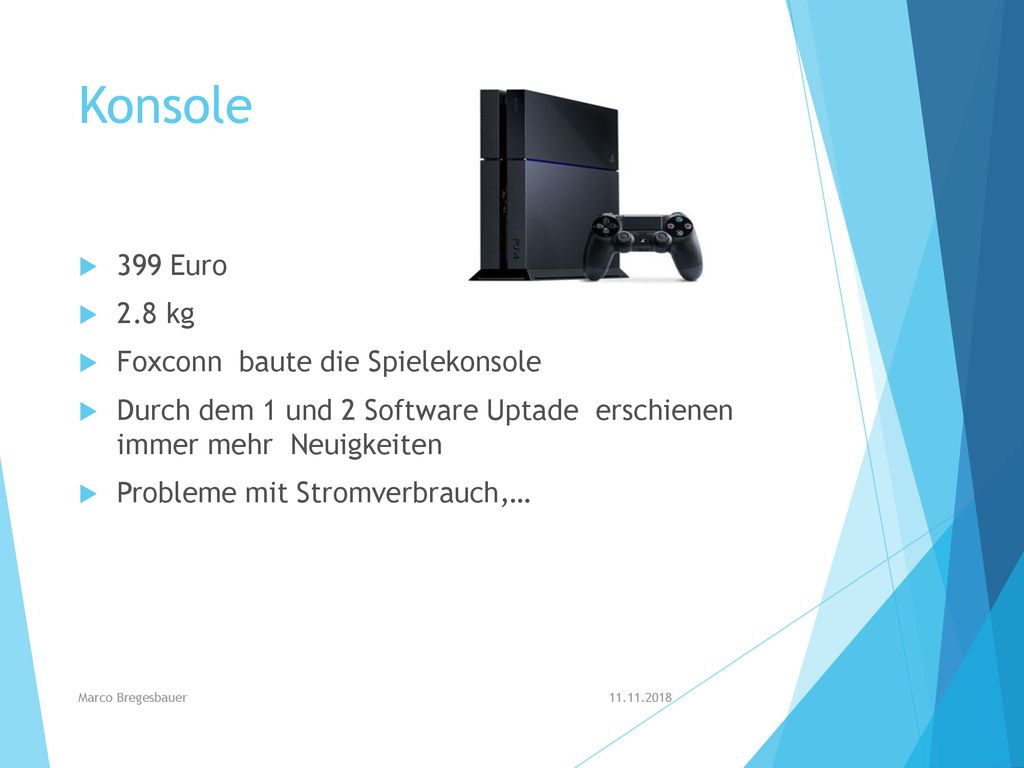 Konsole

399 Euro

2.8 kg

Foxconn baute die Spielekonsole

Durch dem 1 und 2 Software Uptade erschienen immer mehr Neuigkeiten

Probleme mit Stromverbrauch,…

Marco Bregesbauer

11.11.2018